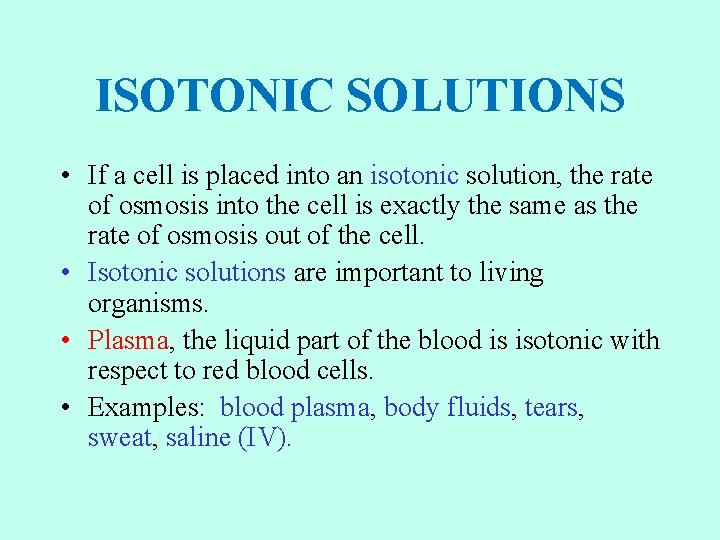 ISOTONIC SOLUTIONS

• If a cell is placed into an isotonic solution, the rate of osmosis into the cell is exactly the same as the rate of osmosis out of the cell.

• Isotonic solutions are important to living organisms.

• Plasma, the liquid part of the blood is isotonic with respect to red blood cells.

• Examples: blood plasma, body fluids, tears, sweat, saline (IV).